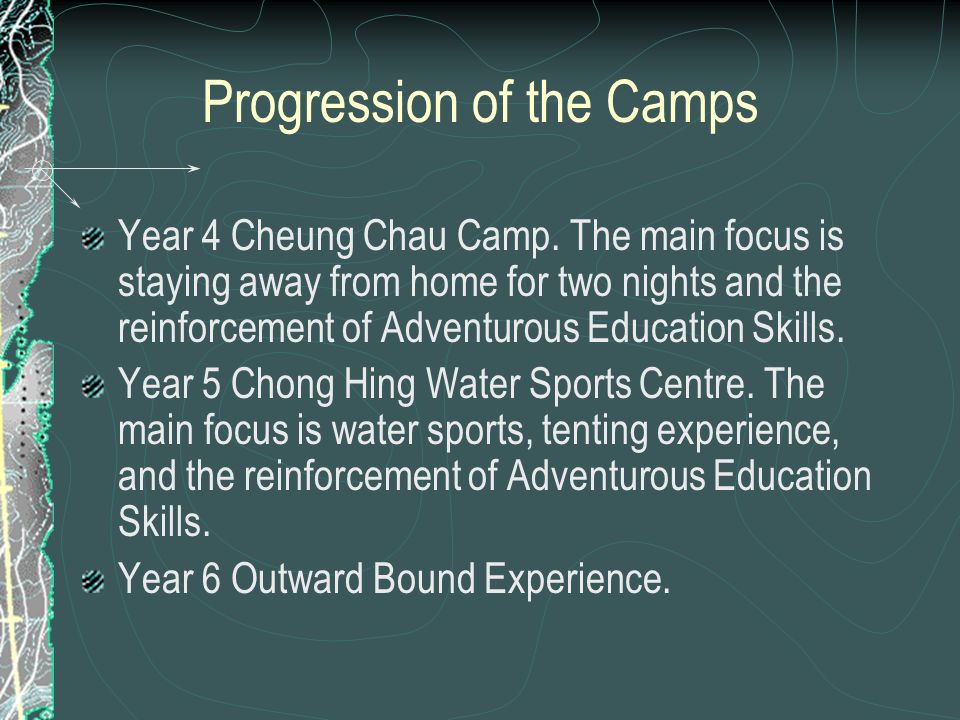 Progression of the Camps

Year 4 Cheung Chau Camp. The main focus is staying away from home for two nights and the reinforcement of Adventurous Education Skills.

Year 5 Chong Hing Water Sports Centre. The main focus is water sports, tenting experience, and the reinforcement of Adventurous Education Skills.

Year 6 Outward Bound Experience.